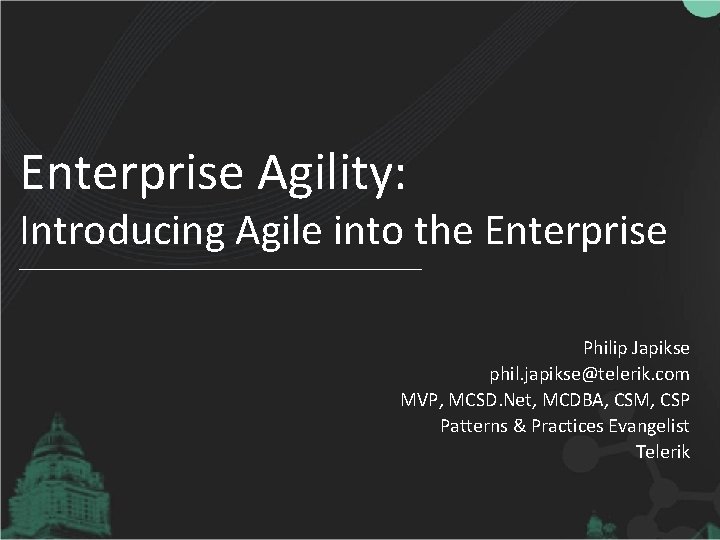 Enterprise Agility:
Introducing Agile into the Enterprise

Philip Japikse
phil.japikse@telerik.com
MVP, MCSD.Net, MCDBA, CSM, CSP
Patterns & Practices Evangelist
Telerik